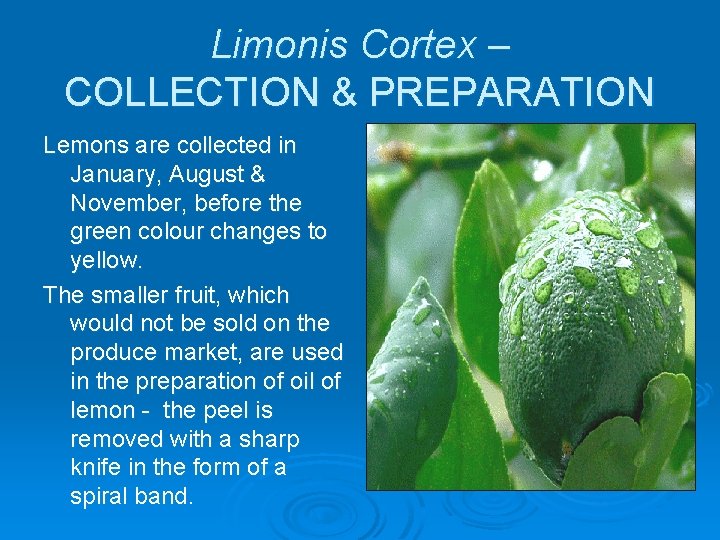 Limonis Cortex –
COLLECTION & PREPARATION

Lemons are collected in January, August & November, before the green colour changes to yellow.

The smaller fruit, which would not be sold on the produce market, are used in the preparation of oil of lemon - the peel is removed with a sharp knife in the form of a spiral band.